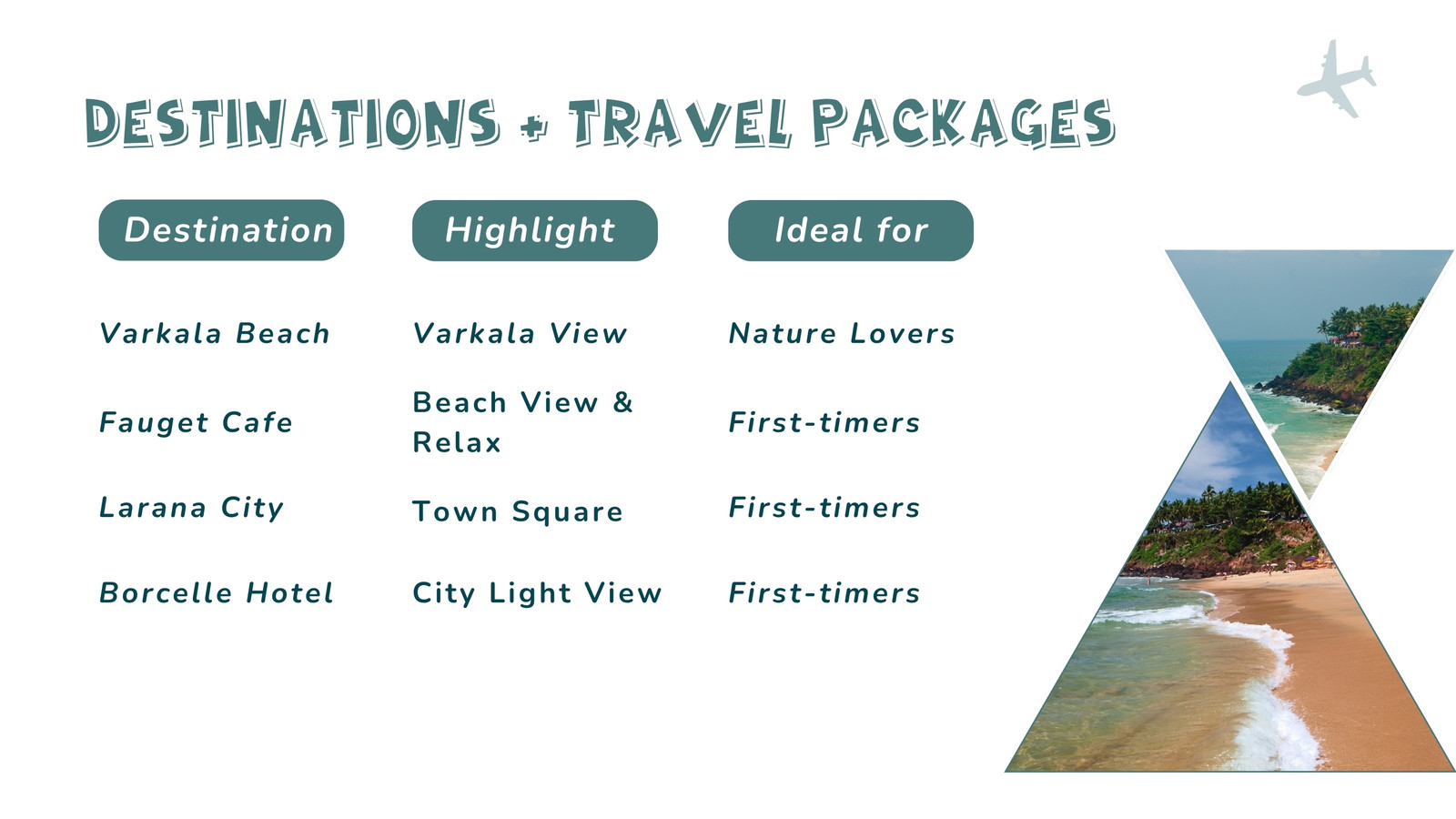 DESTINATIONS + TRAVEL PACKAGES

| Destination | Highlight | Ideal for |
|---|---|---|
| Varkala Beach | Varkala View | Nature Lovers |
| Fauget Cafe | Beach View & Relax | First-timers |
| Larana City | Town Square | First-timers |
| Borcelle Hotel | City Light View | First-timers |